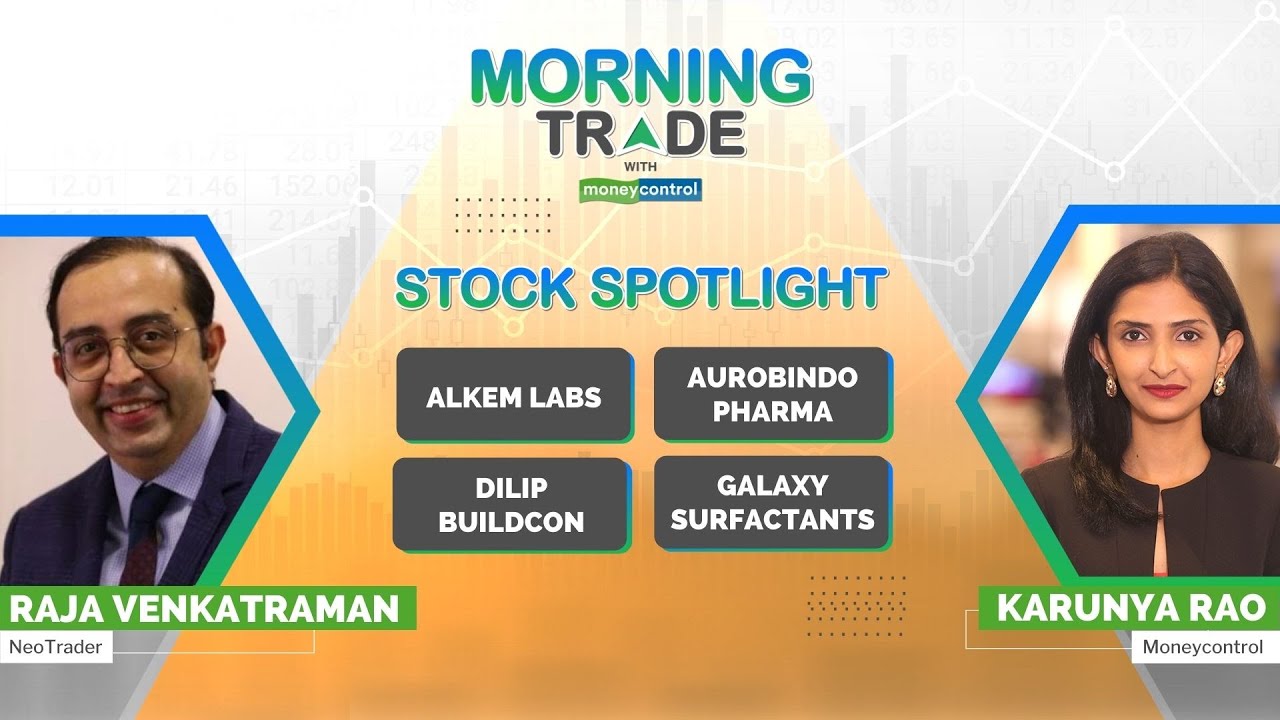 MORNING TRADE
WITH moneycontrol

STOCK SPOTLIGHT

ALKEM LABS

AUROBINDO PHARMA

DILIP BUILDCON

GALAXY SURFACTANTS

RAJA VENKATRAMAN
NeoTrader

KARUNYA RAO
Moneycontrol